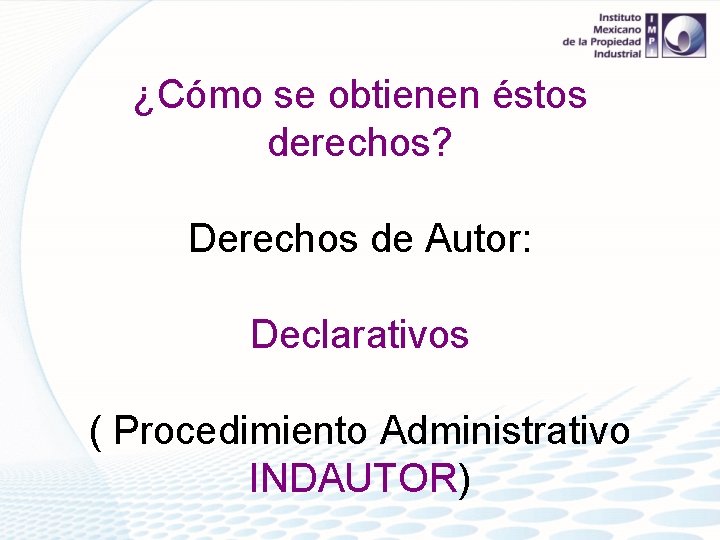 Instituto Mexicano de la Propiedad Industrial

IMPI

¿Cómo se obtienen éstos derechos?

Derechos de Autor:

Declarativos

( Procedimiento Administrativo INDAUTOR)